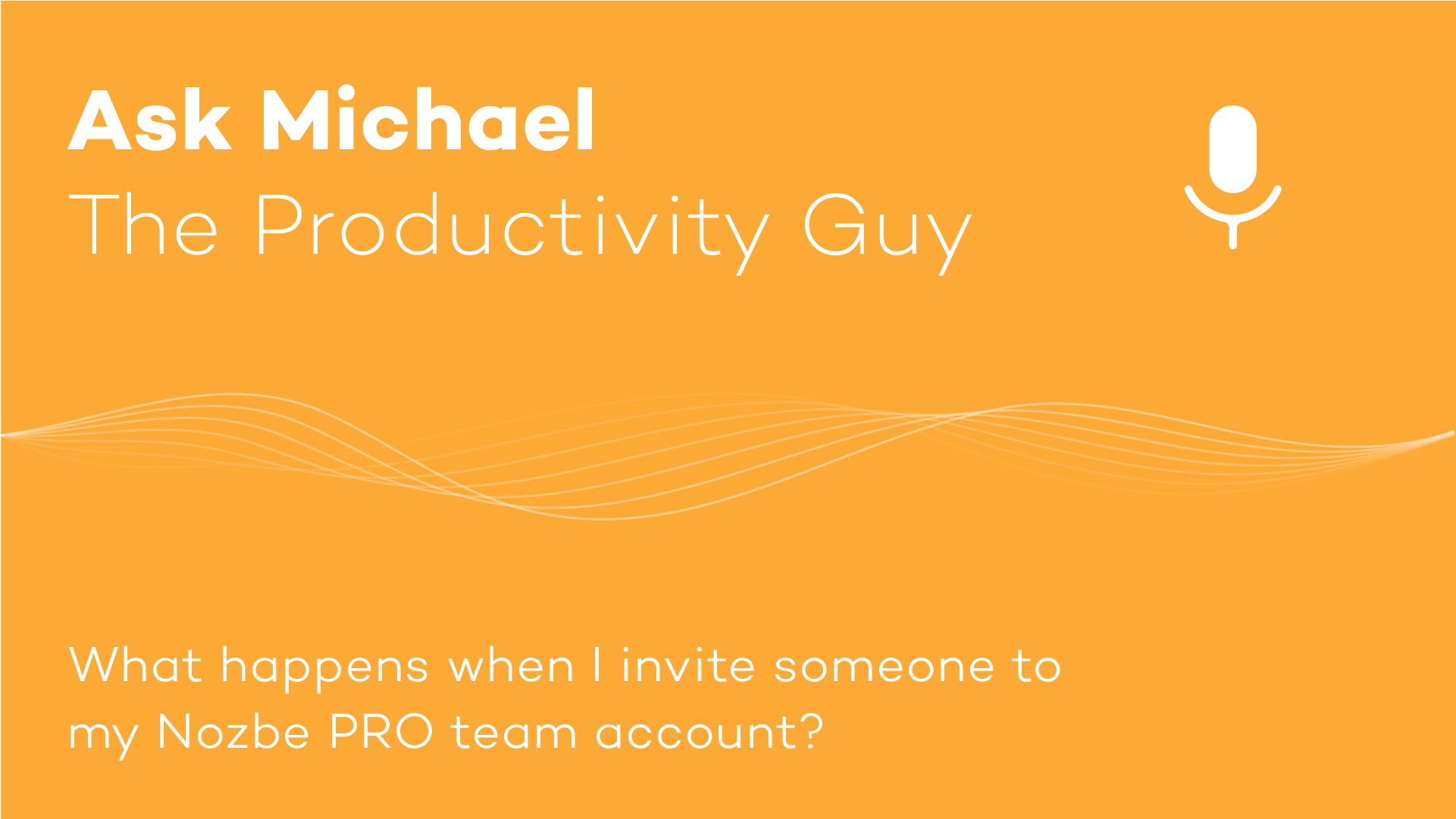 Ask Michael
The Productivity Guy

What happens when I invite someone to my Nozbe PRO team account?